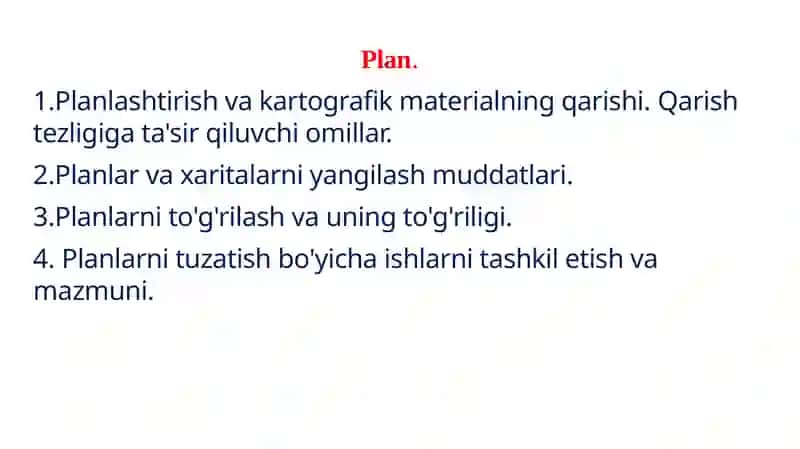 Plan.

1.Planlashtirish va kartografik materialning qarishi. Qarish tezligiga ta'sir qiluvchi omillar.

2.Planlar va xaritalarni yangilash muddatlari.

3.Planlarni to'g'rilash va uning to'g'riligi.

4. Planlarni tuzatish bo'yicha ishlarni tashkil etish va mazmuni.